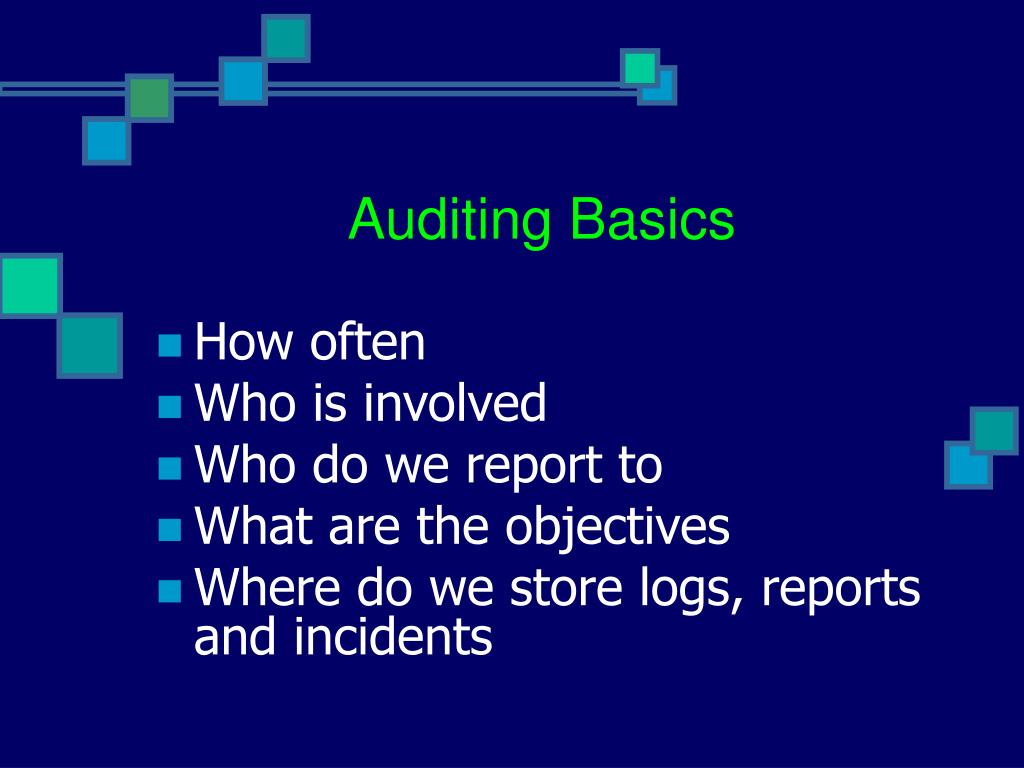 Auditing Basics

- How often
- Who is involved
- Who do we report to
- What are the objectives
- Where do we store logs, reports and incidents